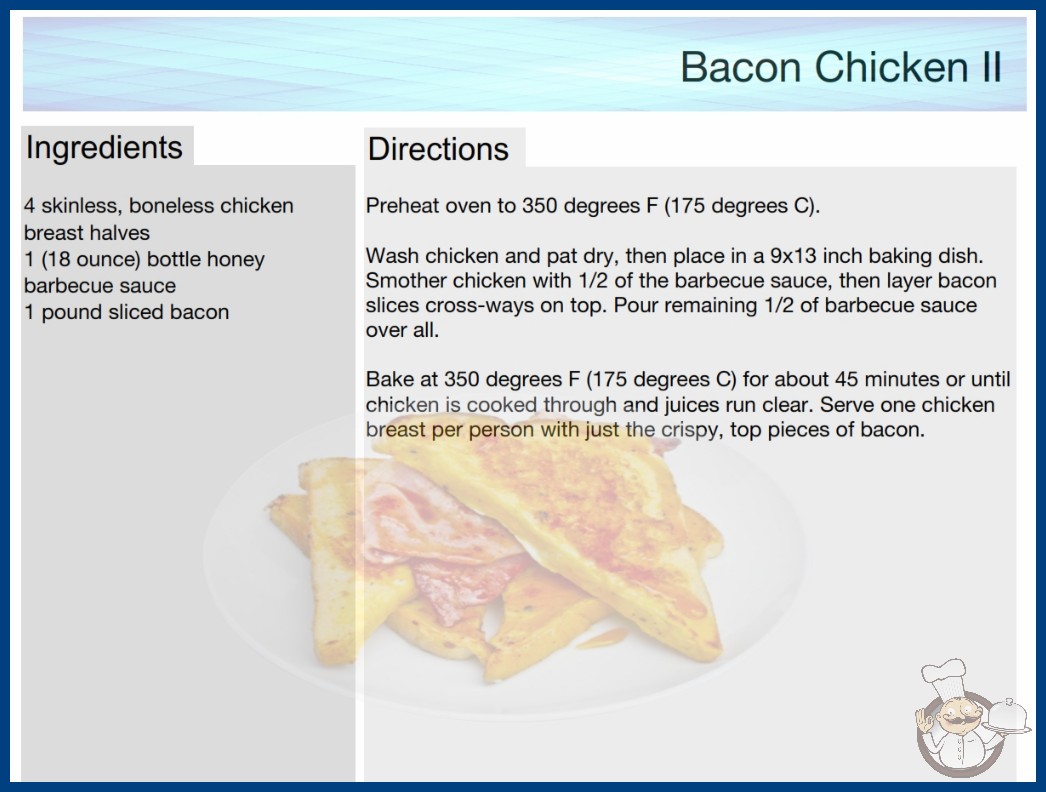 Bacon Chicken II

Ingredients

4 skinless, boneless chicken breast halves
1 (18 ounce) bottle honey barbecue sauce
1 pound sliced bacon

Directions

Preheat oven to 350 degrees F (175 degrees C).

Wash chicken and pat dry, then place in a 9x13 inch baking dish. Smother chicken with 1/2 of the barbecue sauce, then layer bacon slices cross-ways on top. Pour remaining 1/2 of barbecue sauce over all.

Bake at 350 degrees F (175 degrees C) for about 45 minutes or until chicken is cooked through and juices run clear. Serve one chicken breast per person with just the crispy, top pieces of bacon.